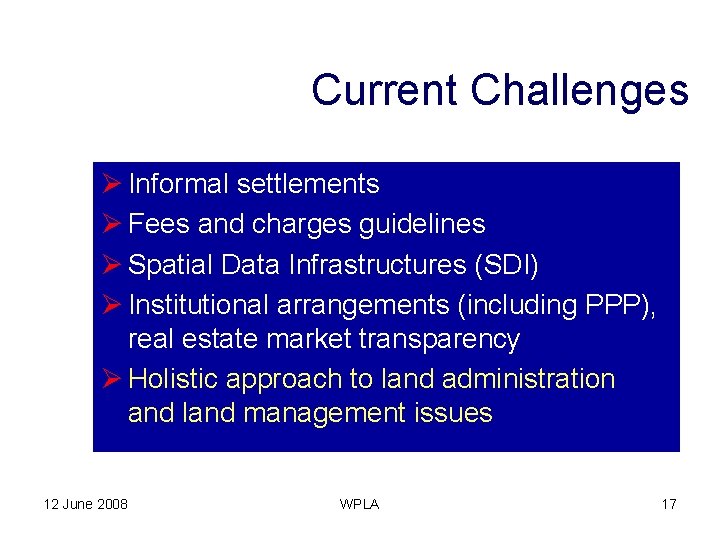 Current Challenges

➢ Informal settlements
➢ Fees and charges guidelines
➢ Spatial Data Infrastructures (SDI)
➢ Institutional arrangements (including PPP), real estate market transparency
➢ Holistic approach to land administration and land management issues

12 June 2008

WPLA

17